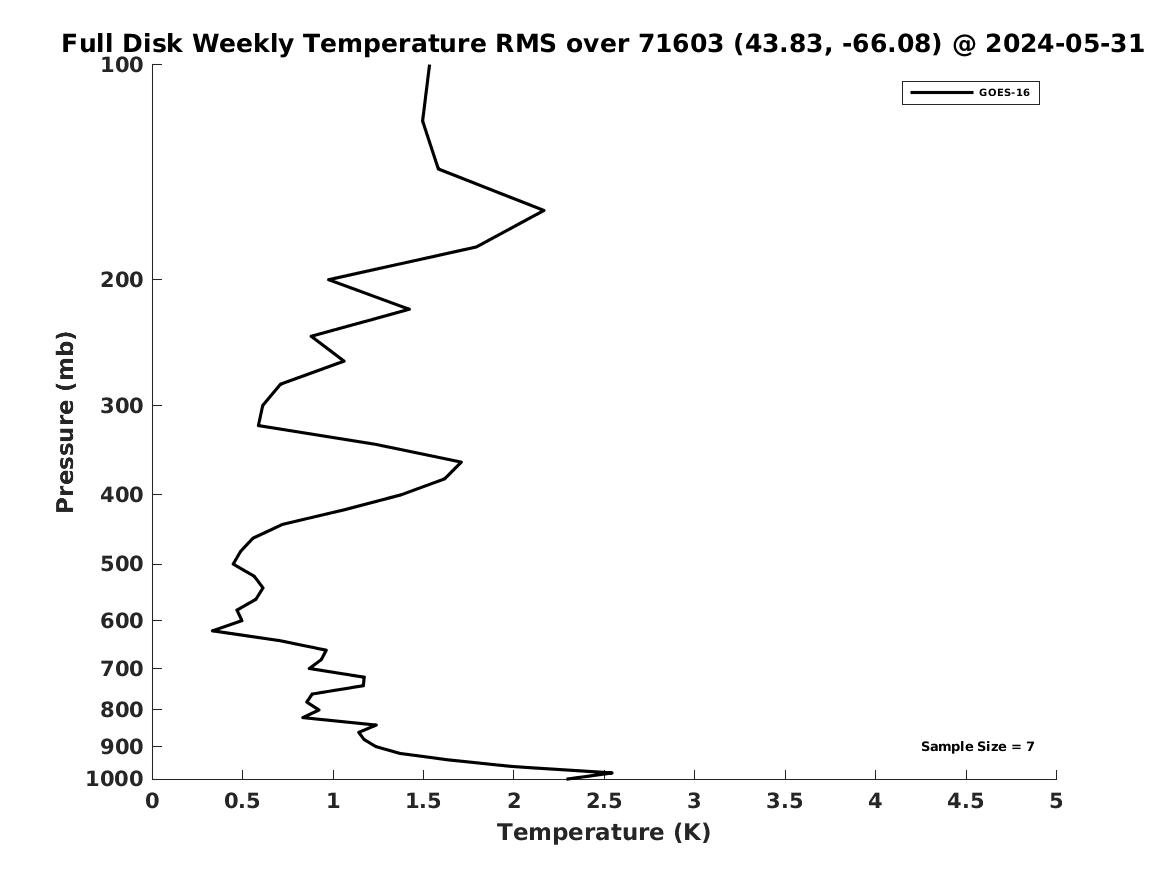 Full Disk Weekly Temperature RMS over 71603 (43.83, -66.08) @ 2024-05-31

GOES-16

Pressure (mb)

100
200
300
400
500
600
700
800
900
1000

Sample Size = 7

0
0.5
1
1.5
2
2.5
3
3.5
4
4.5
5

Temperature (K)